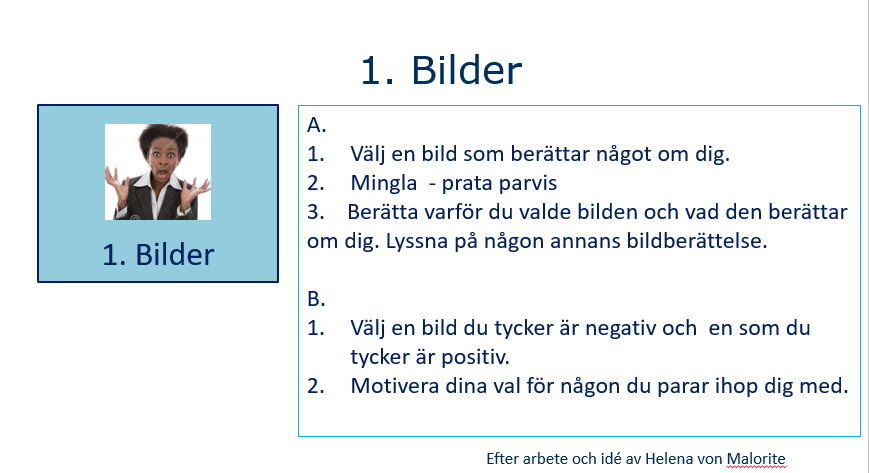 1. Bilder

1. Bilder

A.
1. Välj en bild som berättar något om dig.
2. Mingla - prata parvis
3. Berätta varför du valde bilden och vad den berättar om dig. Lyssna på någon annans bildberättelse.

B.
1. Välj en bild du tycker är negativ och en som du tycker är positiv.
2. Motivera dina val för någon du parar ihop dig med.

Efter arbete och idé av Helena von Malorite